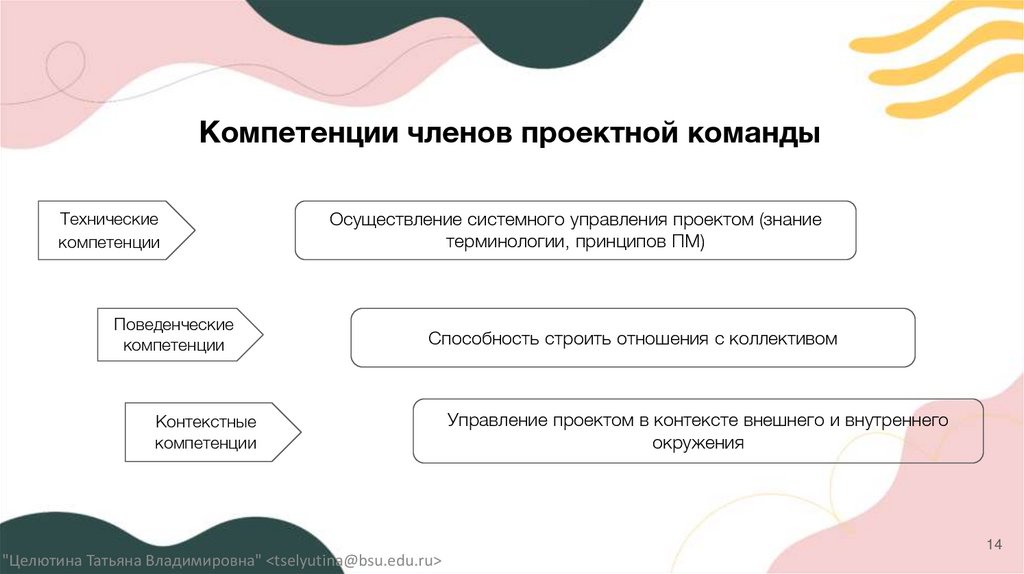 Компетенции членов проектной команды

Технические компетенции

Осуществление системного управления проектом (знание терминологии, принципов ПМ)

Поведенческие компетенции

Способность строить отношения с коллективом

Контекстные компетенции

Управление проектом в контексте внешнего и внутреннего окружения

14

"Целютина Татьяна Владимировна" <tselyutina@bsu.edu.ru>